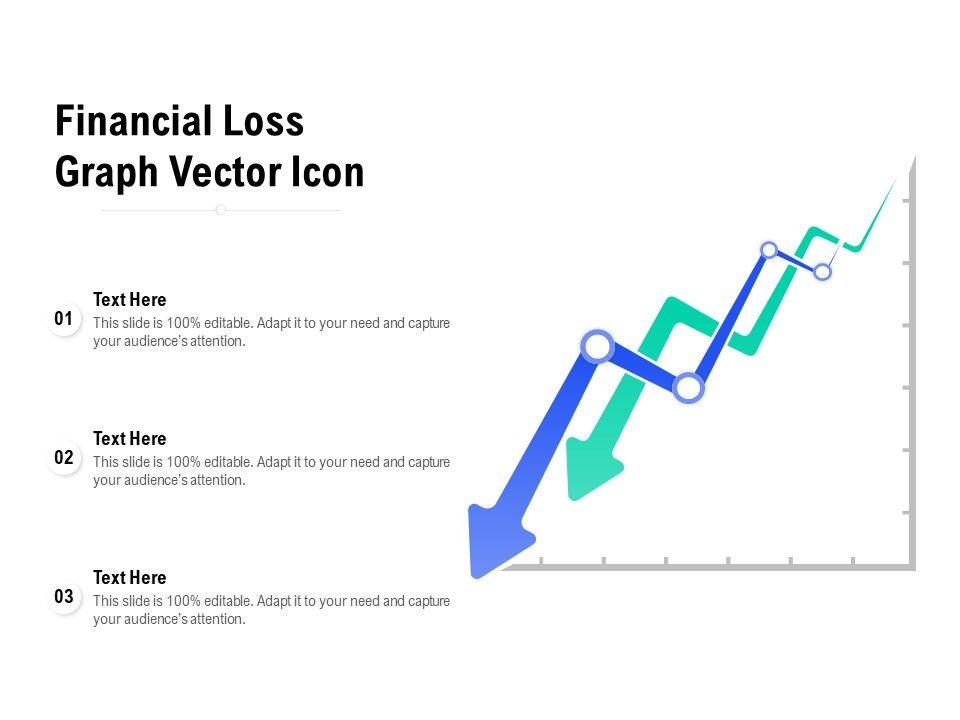 Financial Loss Graph Vector Icon

01
Text Here
This slide is 100% editable. Adapt it to your need and capture your audience's attention.

02
Text Here
This slide is 100% editable. Adapt it to your need and capture your audience's attention.

03
Text Here
This slide is 100% editable. Adapt it to your need and capture your audience's attention.